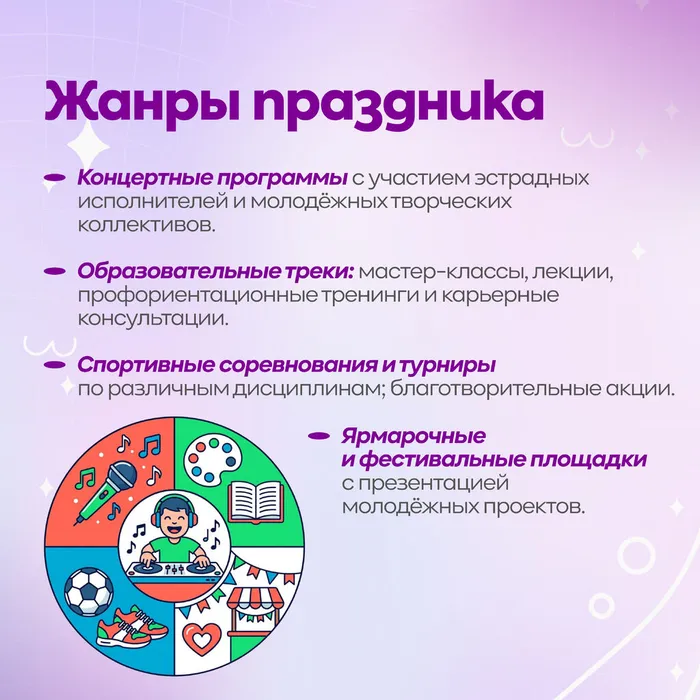 Жанры праздника

Концертные программы с участием эстрадных исполнителей и молодёжных творческих коллективов.

Образовательные треки: мастер-классы, лекции, профориентационные тренинги и карьерные консультации.

Спортивные соревнования и турниры по различным дисциплинам; благотворительные акции.

Ярмарочные и фестивальные площадки с презентацией молодёжных проектов.